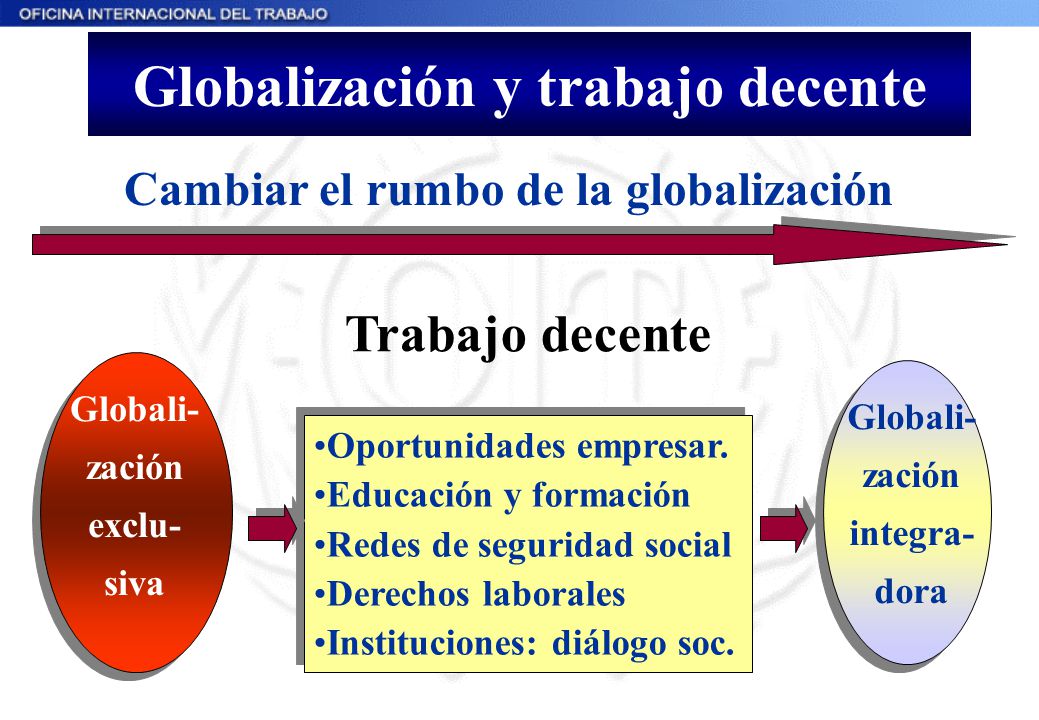 OFICINA INTERNACIONAL DEL TRABAJO

Globalización y trabajo decente

Cambiar el rumbo de la globalización

Trabajo decente

Globalización exclusiva

•Oportunidades empresar.
•Educación y formación
•Redes de seguridad social
•Derechos laborales
•Instituciones: diálogo soc.

Globalización integradora